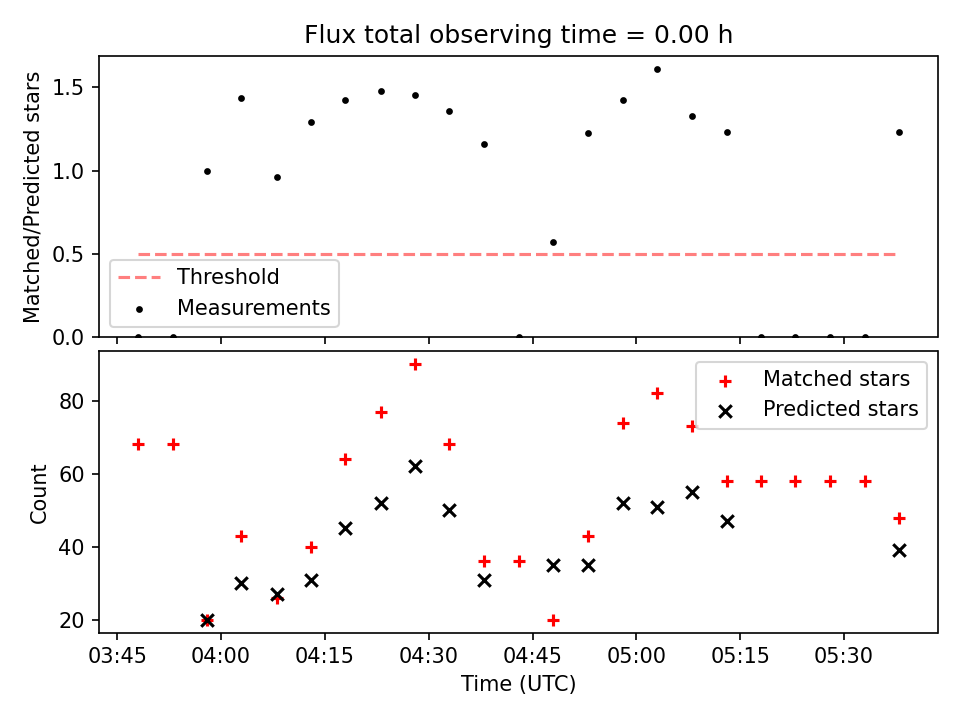 Flux total observing time = 0.00 h

Matched/Predicted stars

1.5
1.0
0.5
0.0

Threshold
Measurements

Count

80
60
40
20

Matched stars
Predicted stars

03:45 04:00 04:15 04:30 04:45 05:00 05:15 05:30

Time (UTC)